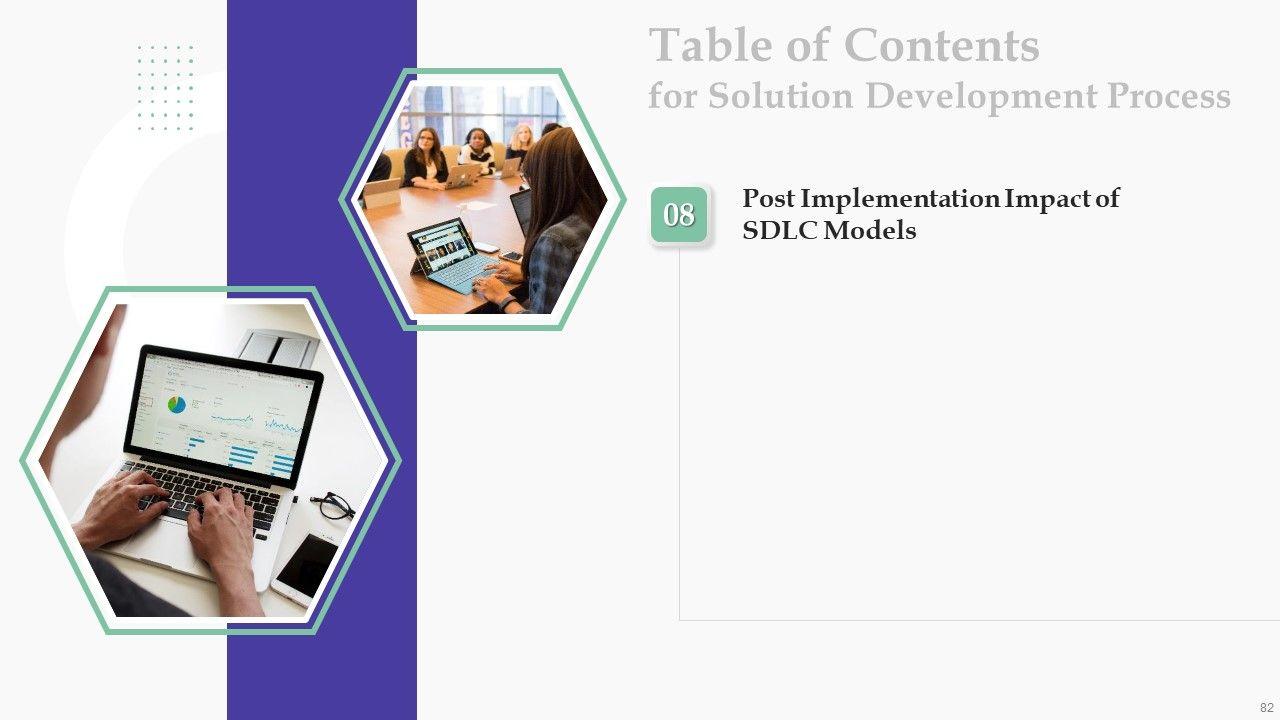 Table of Contents
for Solution Development Process

08

Post Implementation Impact of SDLC Models

82